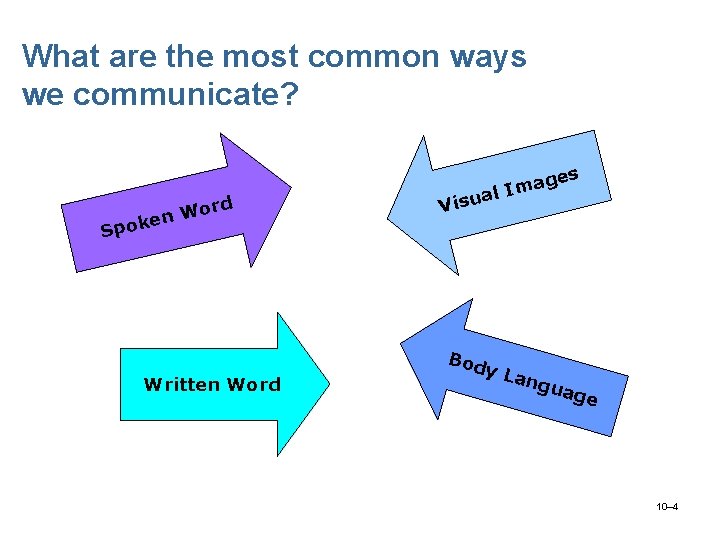 What are the most common ways we communicate?

Spoken Word

Visual Images

Written Word

Body Language

10–4